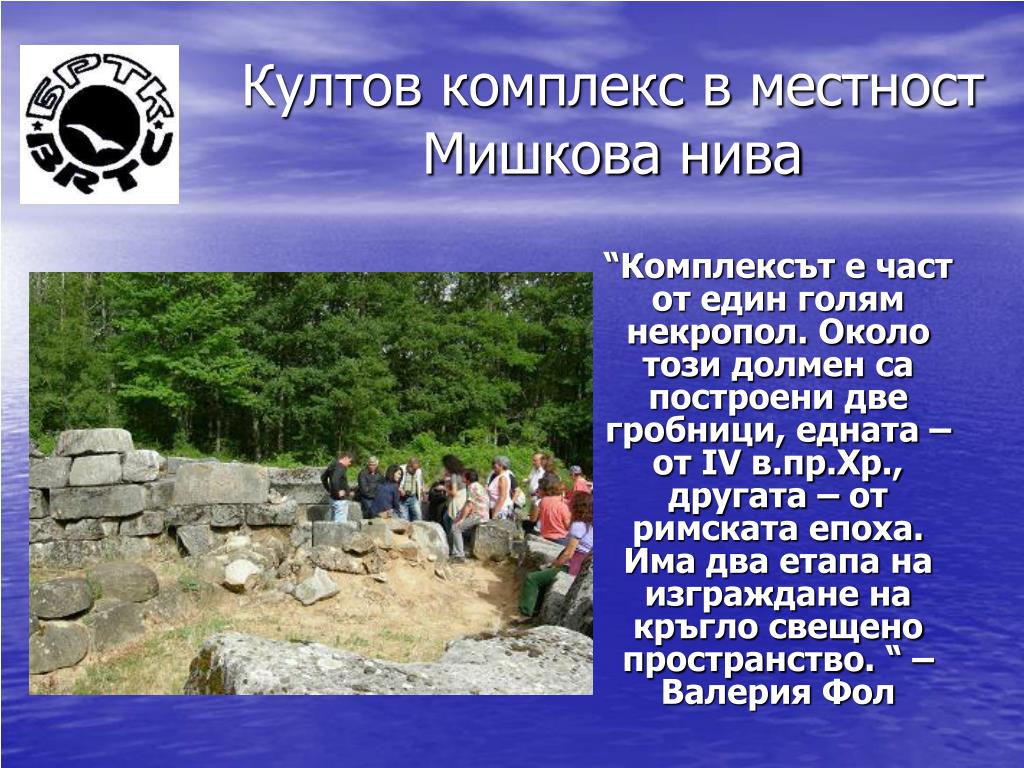 БРТК
BRTU

Култов комплекс в местност Мишкова нива

“Комплексът е част от един голям некропол. Около този долмен са построени две гробници, едната – от IV в.пр.Хр., другата – от римската епоха. Има два етапа на изграждане на кръгло свещено пространство. “ – Валерия Фол